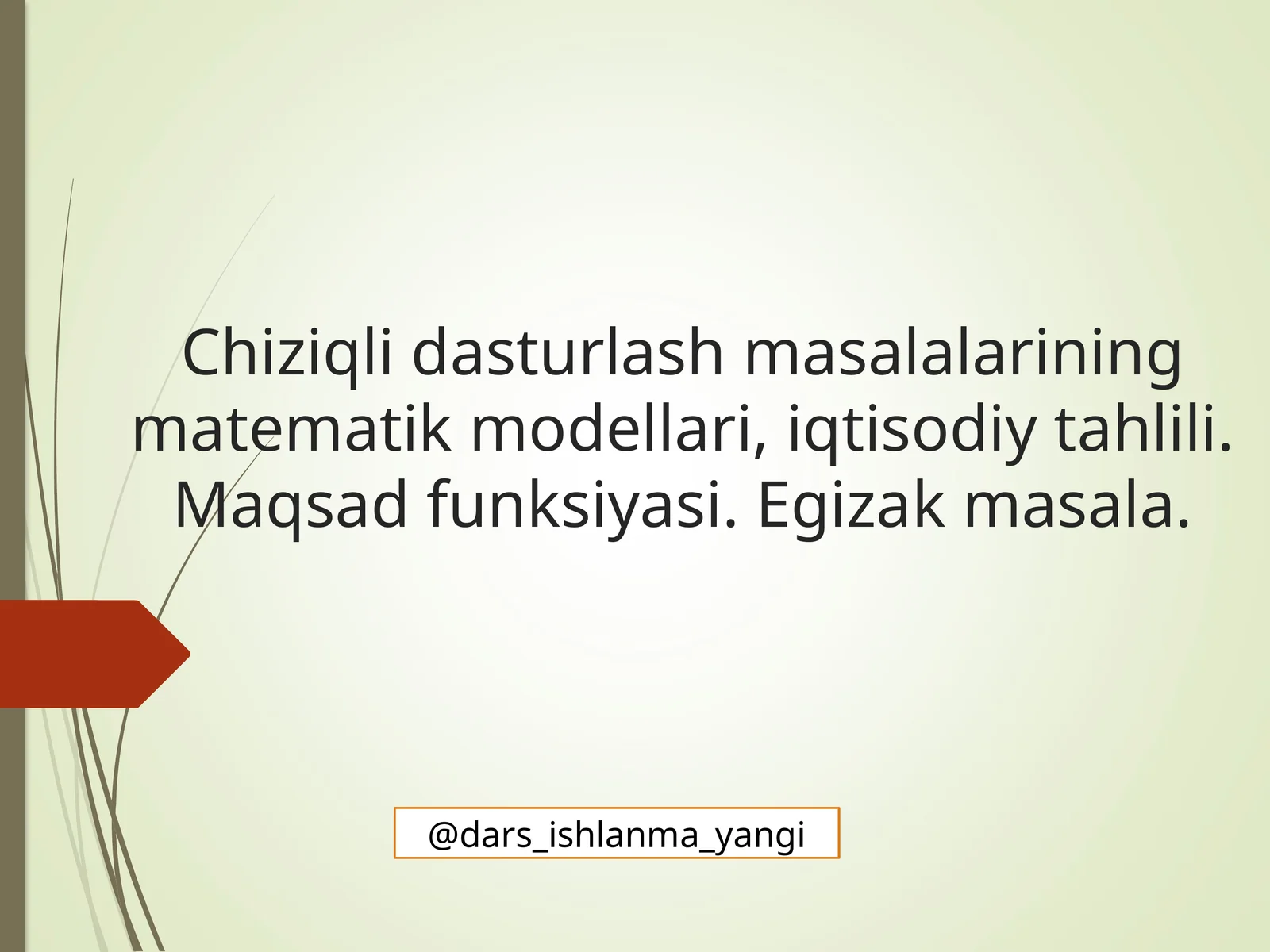 Chiziqli dasturlash masalalarining matematik modellari, iqtisodiy tahlili. Maqsad funksiyasi. Egizak masala.

@dars_ishlanma_yangi